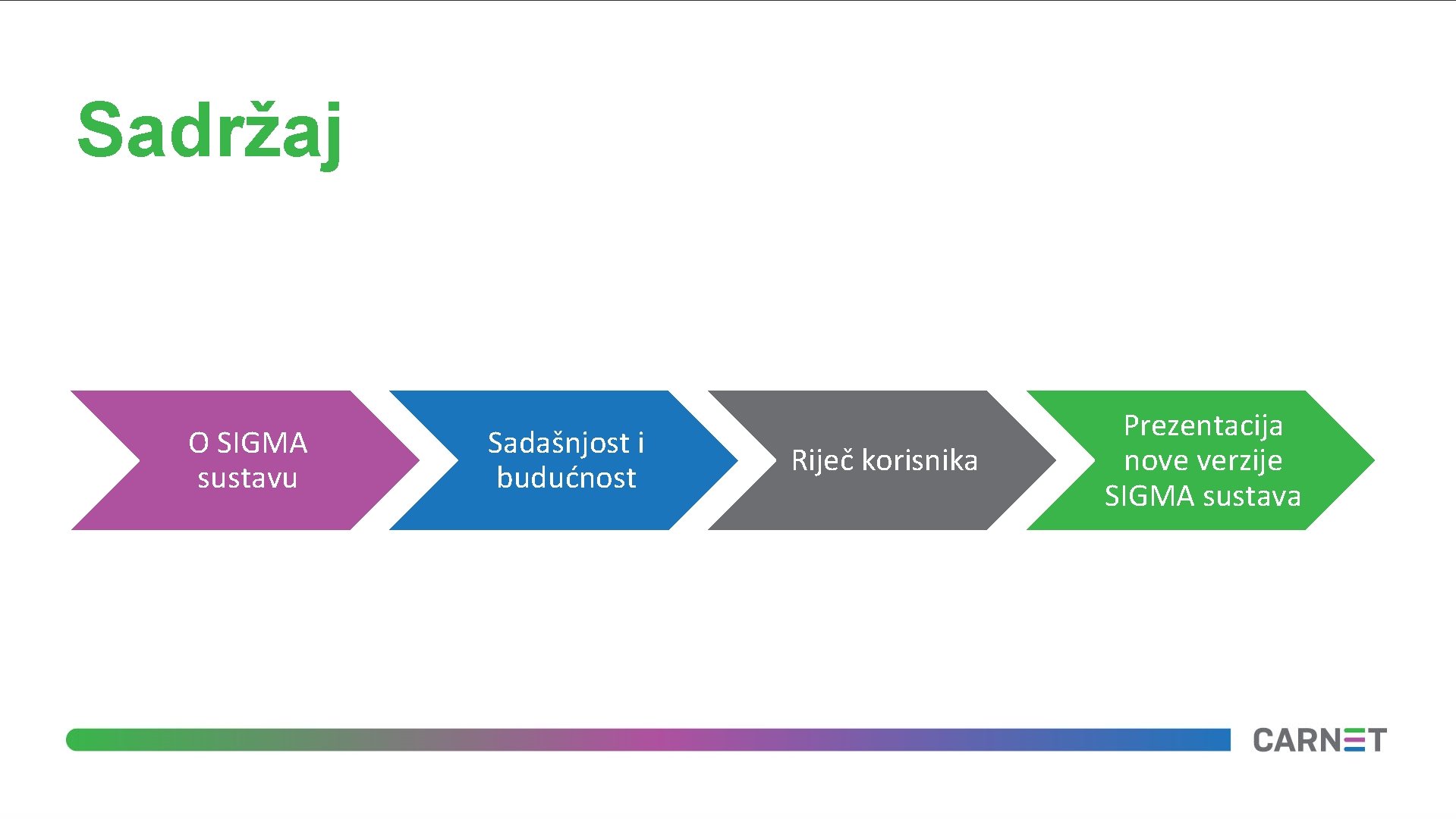 Sadržaj

O SIGMA sustavu

Sadašnjost i budućnost

Riječ korisnika

Prezentacija nove verzije SIGMA sustava

CARNET